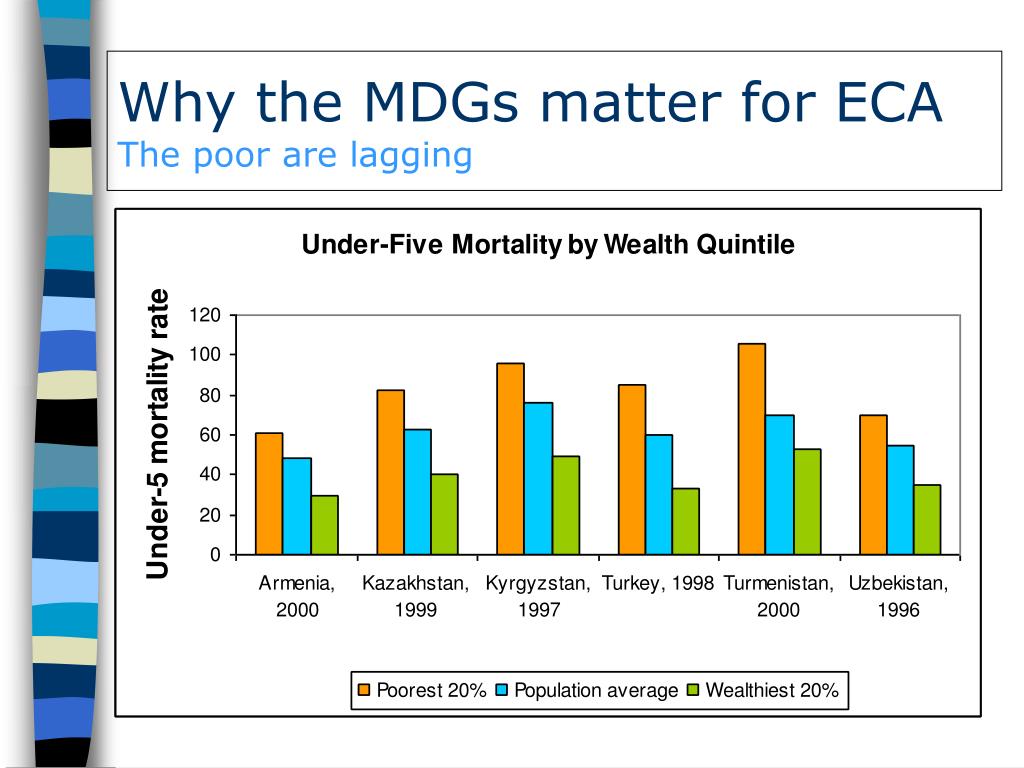 Why the MDGs matter for ECA
The poor are lagging

Under-Five Mortality by Wealth Quintile

Under-5 mortality rate

120
100
80
60
40
20
0

Armenia, 2000
Kazakhstan, 1999
Kyrgyzstan, 1997
Turkey, 1998
Turmenistan, 2000
Uzbekistan, 1996

Poorest 20% Population average Wealthiest 20%